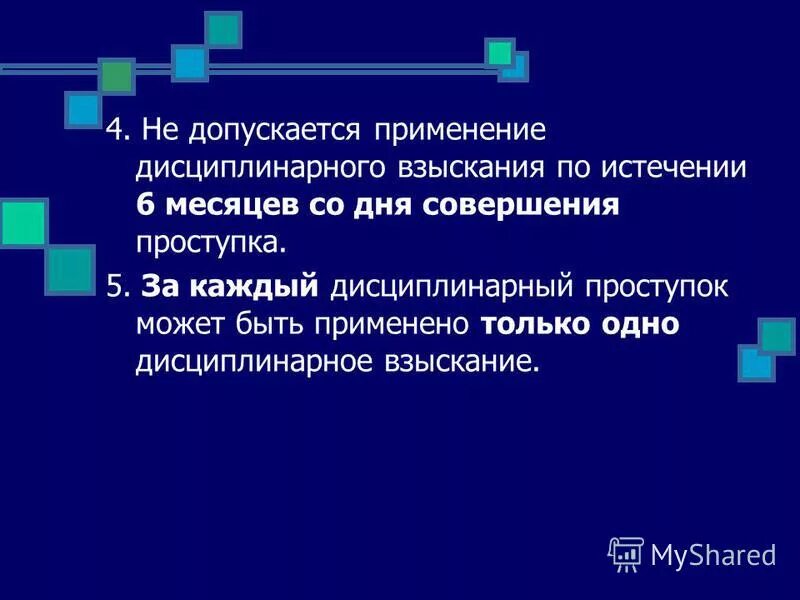 4. Не допускается применение дисциплинарного взыскания по истечении 6 месяцев со дня совершения проступка.

5. За каждый дисциплинарный проступок может быть применено только одно дисциплинарное взыскание.

MyShared